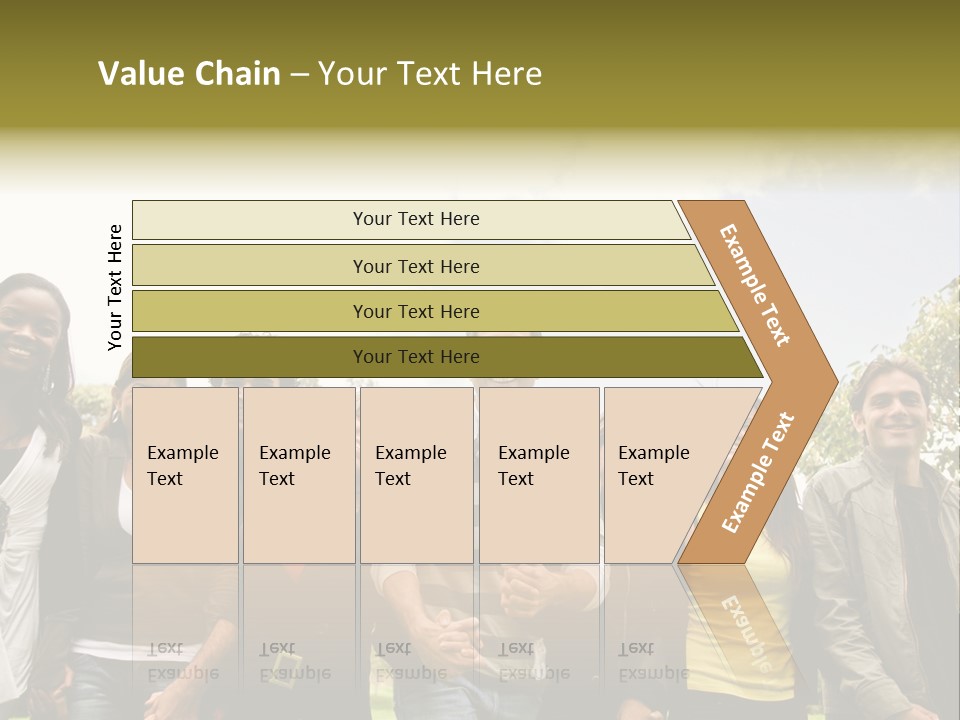 Value Chain – Your Text Here

Your Text Here

Your Text Here

Your Text Here

Your Text Here

Your Text Here

Example Text

Example Text

Example Text

Example Text

Example Text

Example Text

Example Text